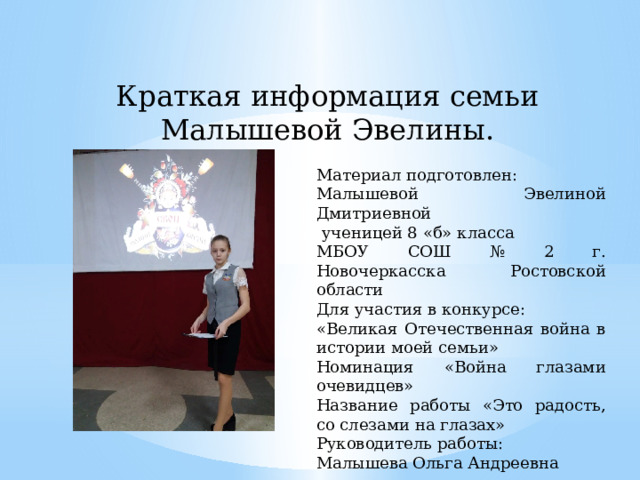 Краткая информация семьи Малышевой Эвелины.

Материал подготовлен: Малышевой Эвелиной Дмитриевной
ученицей 8 «б» класса
МБОУ СОШ № 2 г. Новочеркасска Ростовской области
Для участия в конкурсе:
«Великая Отечественная война в истории моей семьи»
Номинация «Война глазами очевидцев»
Название работы «Это радость, со слезами на глазах»
Руководитель работы:
Малышева Ольга Андреевна